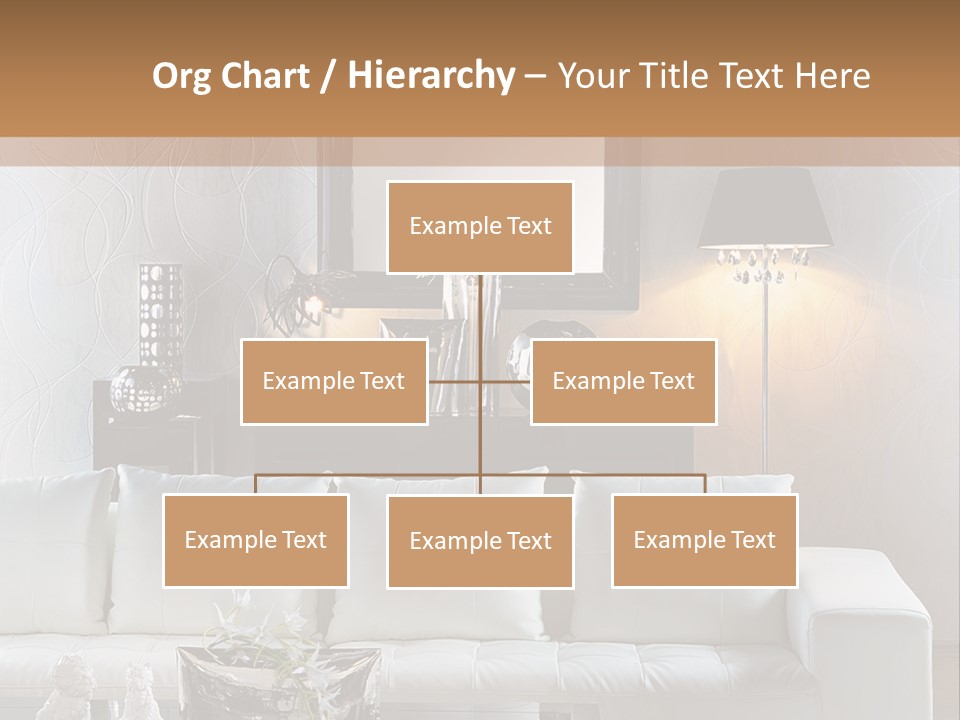 Org Chart / Hierarchy – Your Title Text Here

Example Text

Example Text

Example Text

Example Text

Example Text

Example Text